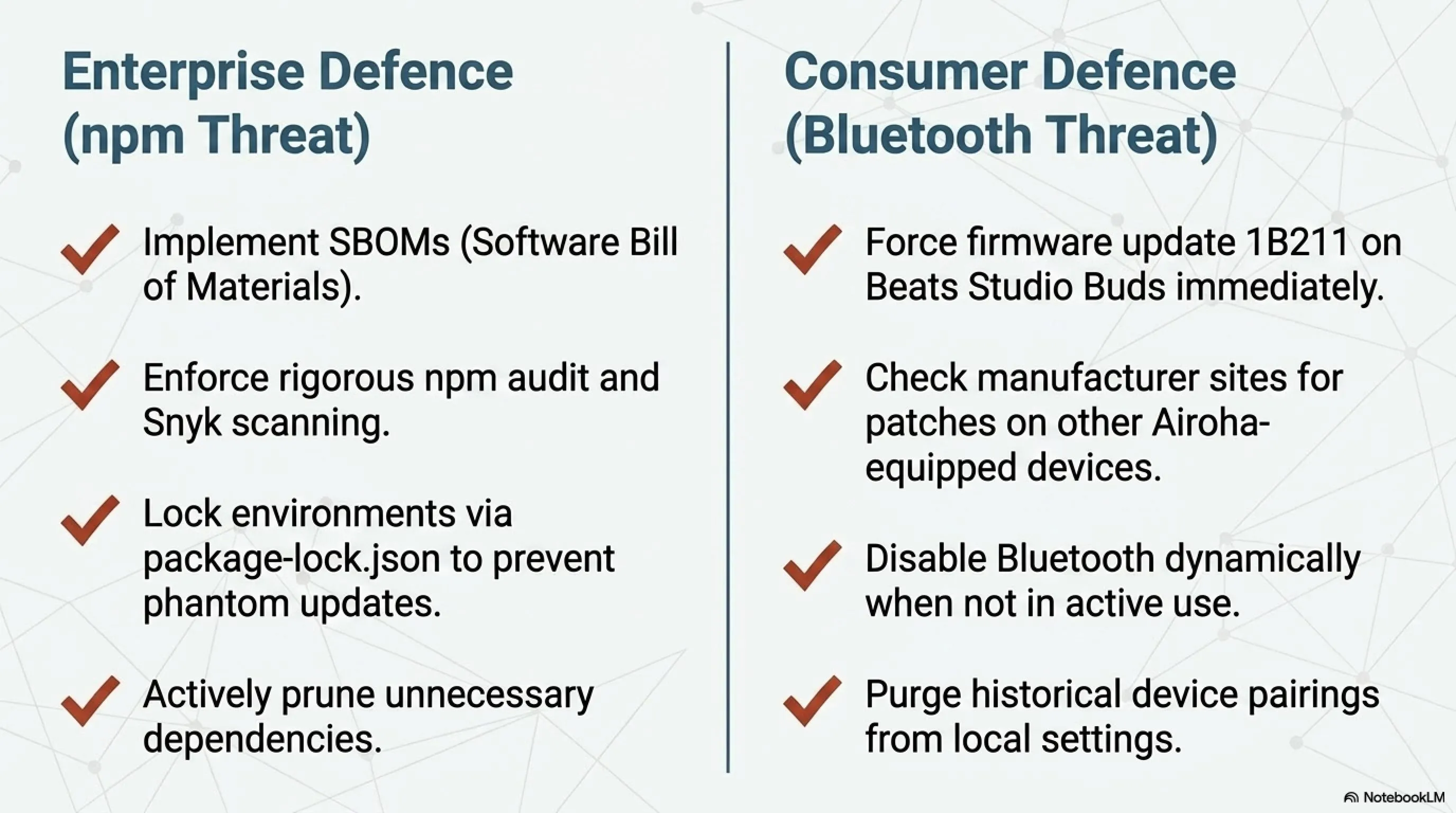 Enterprise Defence (npm Threat)

✓ Implement SBOMs (Software Bill of Materials).

✓ Enforce rigorous npm audit and Snyk scanning.

✓ Lock environments via package-lock.json to prevent phantom updates.

✓ Actively prune unnecessary dependencies.

Consumer Defence (Bluetooth Threat)

✓ Force firmware update 1B211 on Beats Studio Buds immediately.

✓ Check manufacturer sites for patches on other Airoha-equipped devices.

✓ Disable Bluetooth dynamically when not in active use.

✓ Purge historical device pairings from local settings.

NotebookLM